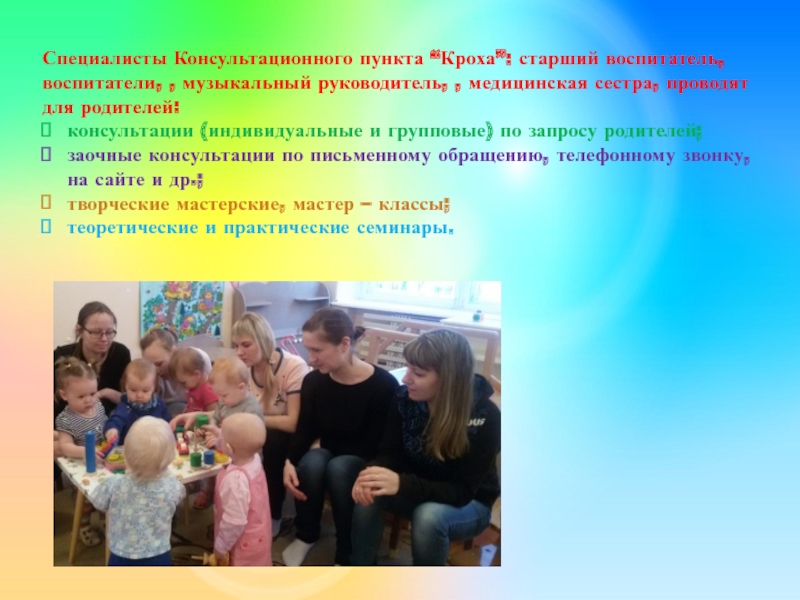 Специалисты Консультационного пункта "Кроха": старший воспитатель, воспитатели, , музыкальный руководитель, , медицинская сестра, проводят для родителей:

консультации (индивидуальные и групповые) по запросу родителей;

заочные консультации по письменному обращению, телефонному звонку, на сайте и др.;

творческие мастерские, мастер – классы;

теоретические и практические семинары.